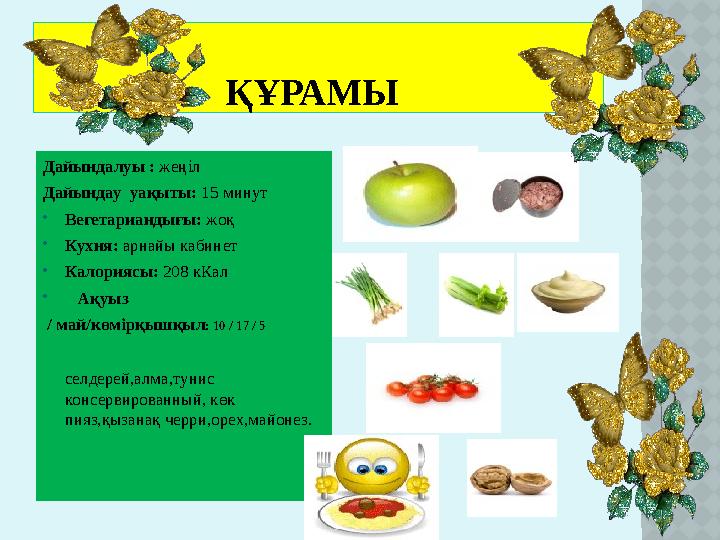 ҚҰРАМЫ

Дайындалуы : жеңіл

Дайындау уақыты: 15 минут

• Вегетариандығы: жоқ

• Кухня: арнайы кабинет

• Калориясы: 208 кКал

• Ақуыз / май/көмірқышқыл: 10 / 17 / 5

селдерей,алма,тунис консервированный, көк пияз,қызанақ черри,орех,майонез.